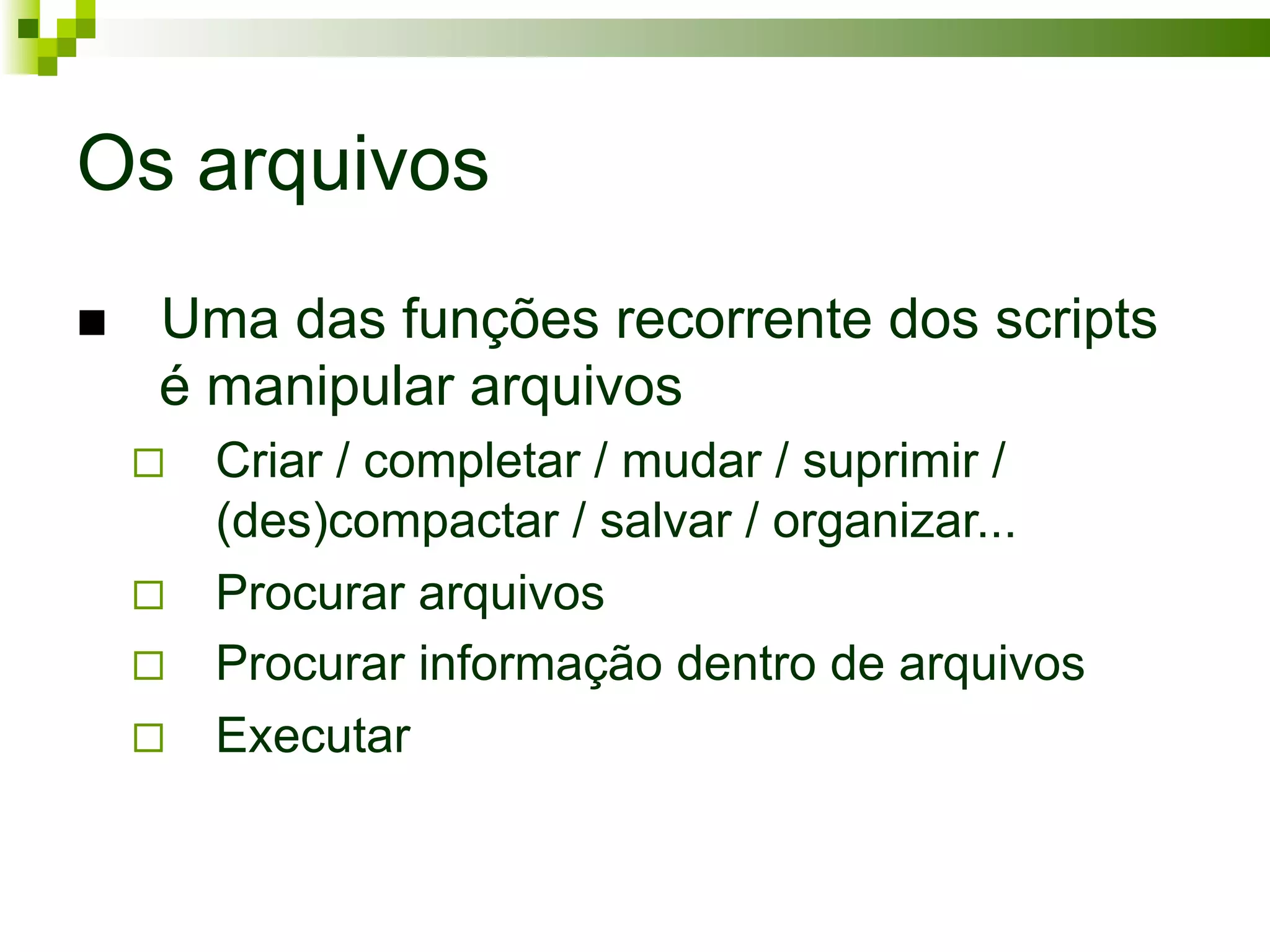 Os arquivos

■ Uma das funções recorrente dos scripts é manipular arquivos

□ Criar / completar / mudar / suprimir / (des)compactar / salvar / organizar...

□ Procurar arquivos

□ Procurar informação dentro de arquivos

□ Executar